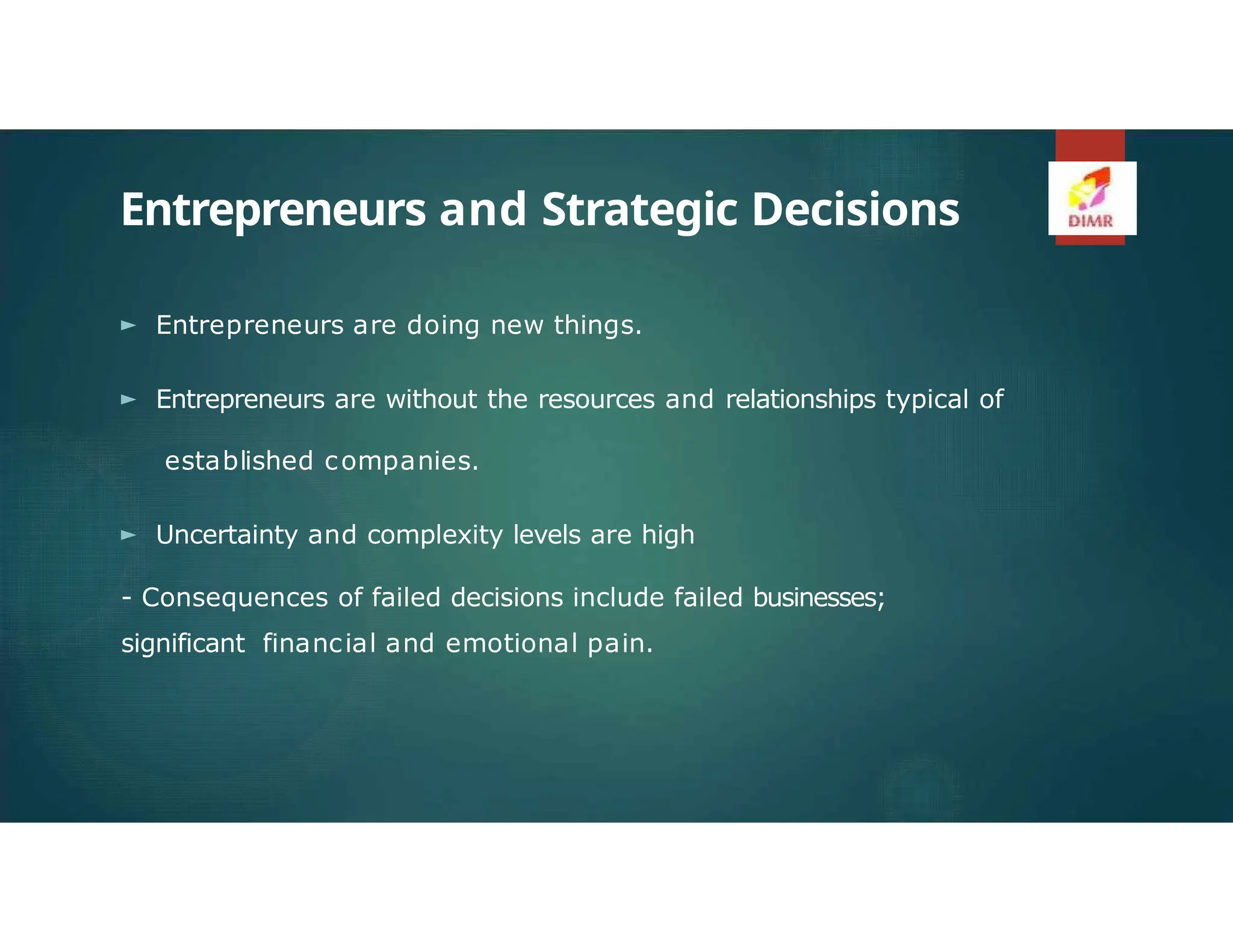 Entrepreneurs and Strategic Decisions

DIMR

► Entrepreneurs are doing new things.

► Entrepreneurs are without the resources and relationships typical of established companies.

► Uncertainty and complexity levels are high

- Consequences of failed decisions include failed businesses; significant financial and emotional pain.